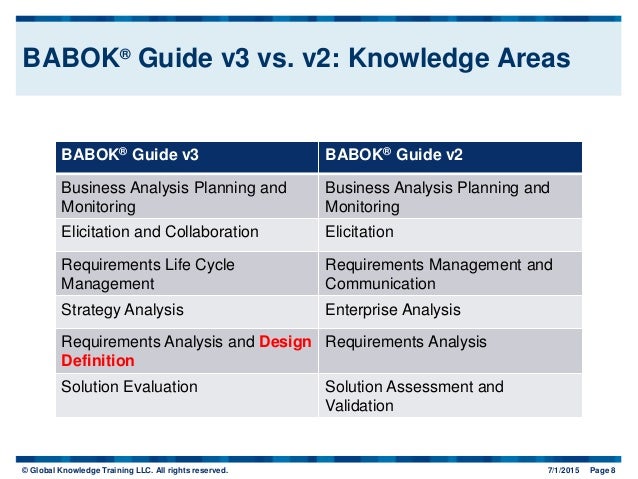 BABOK® Guide v3 vs. v2: Knowledge Areas

| BABOK® Guide v3 | BABOK® Guide v2 |
|---|---|
| Business Analysis Planning and Monitoring | Business Analysis Planning and Monitoring |
| Elicitation and Collaboration | Elicitation |
| Requirements Life Cycle Management | Requirements Management and Communication |
| Strategy Analysis | Enterprise Analysis |
| Requirements Analysis and Design Definition | Requirements Analysis |
| Solution Evaluation | Solution Assessment and Validation |

© Global Knowledge Training LLC. All rights reserved. 7/1/2015 Page 8